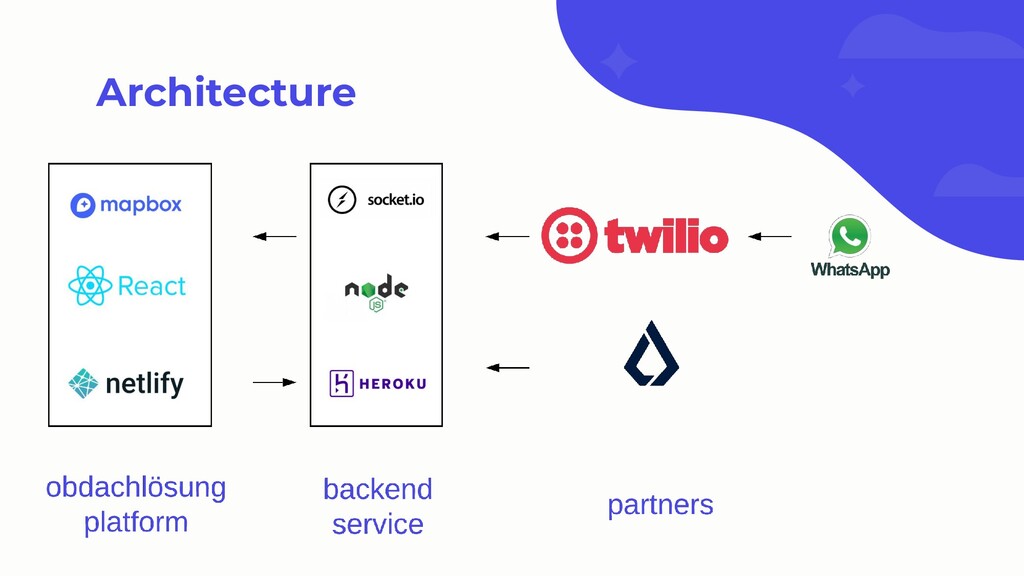 Architecture

mapbox
React
netlify

socket.io
node JS
HEROKU

twilio
WhatsApp

obdachlösung platform

backend service

partners